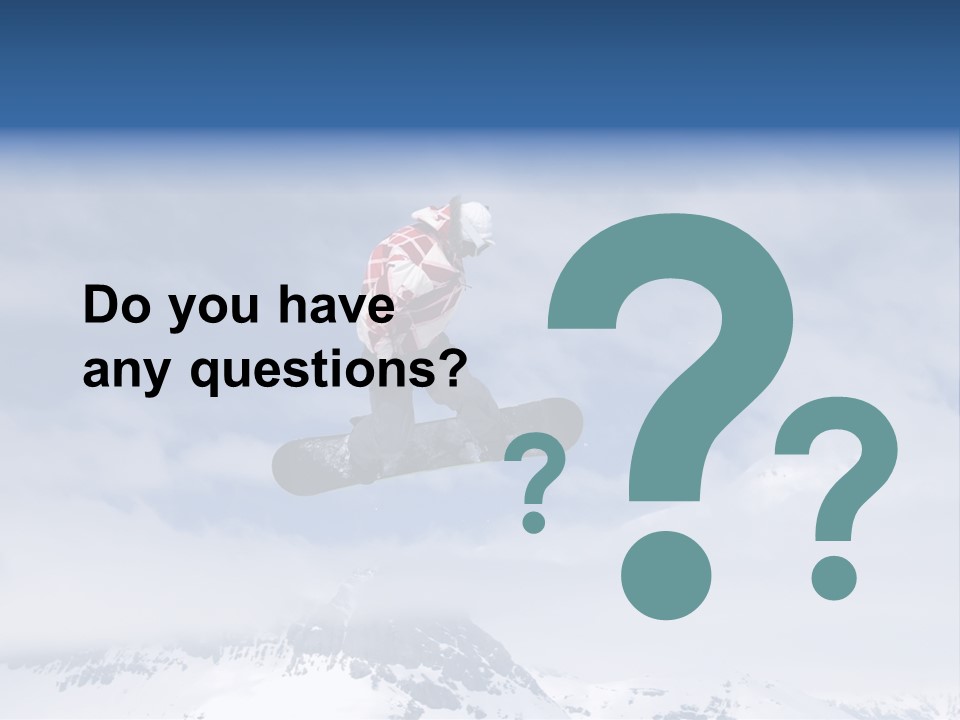 Do you have any questions?

?

?

?